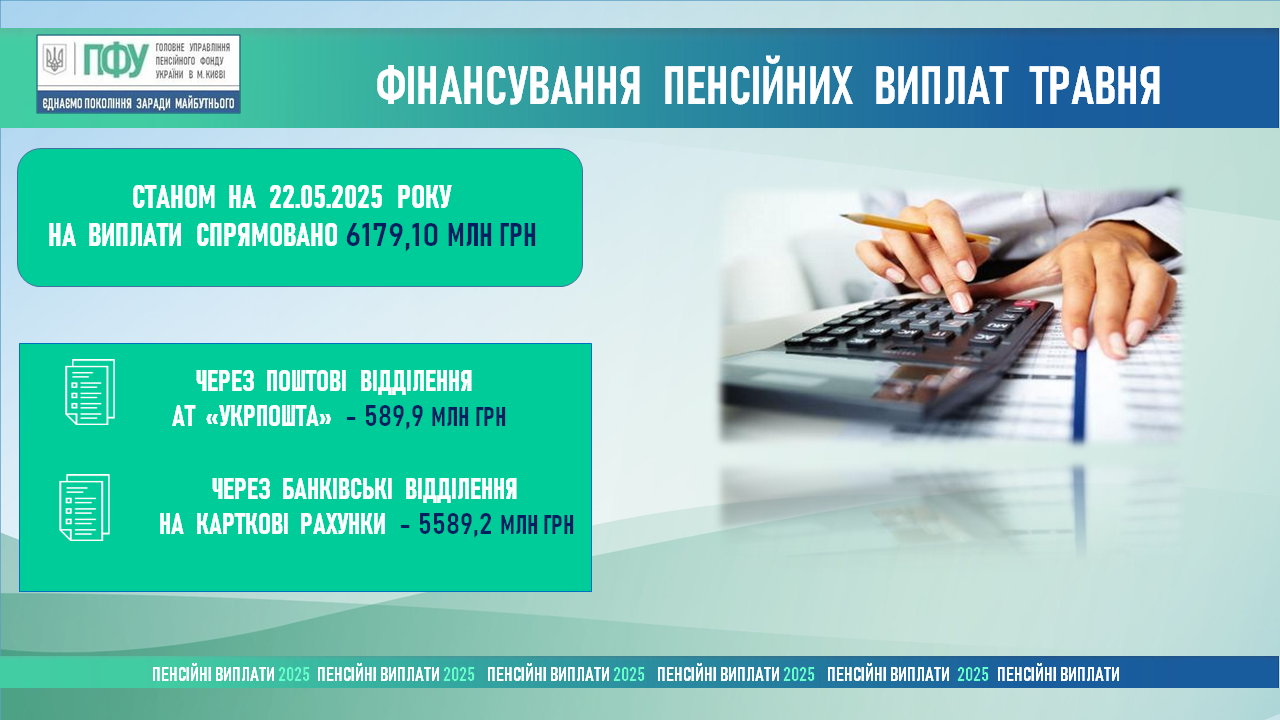 ПФУ ГОЛОВНЕ УПРАВЛІННЯ ПЕНСІЙНОГО ФОНДУ УКРАЇНИ В М. КИЄВІ
ЄДНАЄМО ПОКОЛІННЯ ЗАРАДИ МАЙБУТНЬОГО

ФІНАНСУВАННЯ ПЕНСІЙНИХ ВИПЛАТ ТРАВНЯ

СТАНОМ НА 22.05.2025 РОКУ НА ВИПЛАТИ СПРЯМОВАНО 6179,10 МЛН ГРН

ЧЕРЕЗ ПОШТОВІ ВІДДІЛЕННЯ АТ «УКРПОШТА» – 589,9 МЛН ГРН

ЧЕРЕЗ БАНКІВСЬКІ ВІДДІЛЕННЯ НА КАРТКОВІ РАХУНКИ – 5589,2 МЛН ГРН

ПЕНСІЙНІ ВИПЛАТИ 2025 ПЕНСІЙНІ ВИПЛАТИ 2025 ПЕНСІЙНІ ВИПЛАТИ 2025 ПЕНСІЙНІ ВИПЛАТИ 2025 ПЕНСІЙНІ ВИПЛАТИ 2025 ПЕНСІЙНІ ВИПЛАТИ